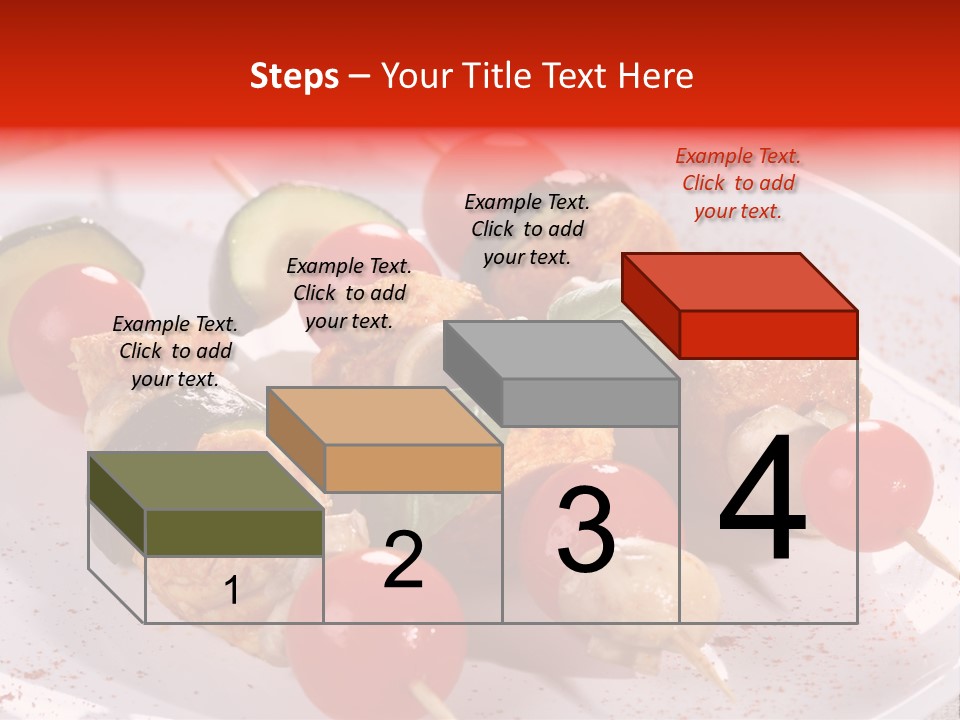 Steps – Your Title Text Here

Example Text. Click to add your text.

Example Text. Click to add your text.

Example Text. Click to add your text.

Example Text. Click to add your text.

1

2

3

4